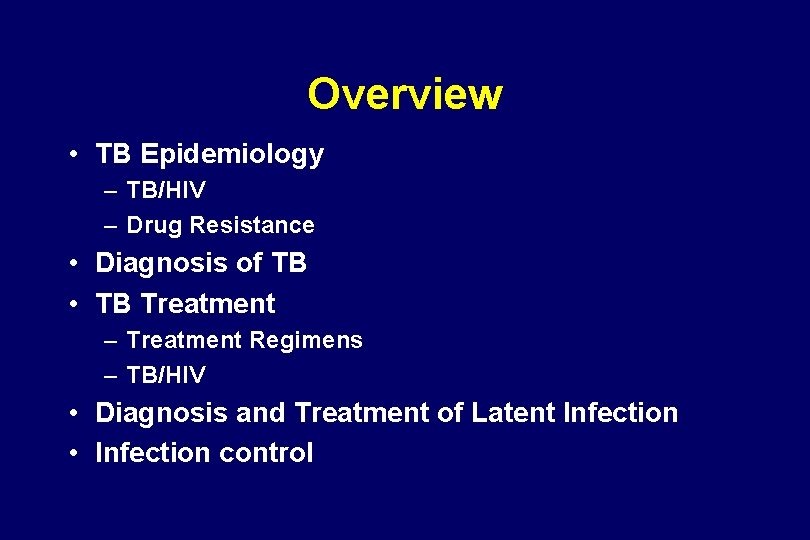 Overview

• TB Epidemiology
– TB/HIV
– Drug Resistance
• Diagnosis of TB
• TB Treatment
– Treatment Regimens
– TB/HIV
• Diagnosis and Treatment of Latent Infection
• Infection control